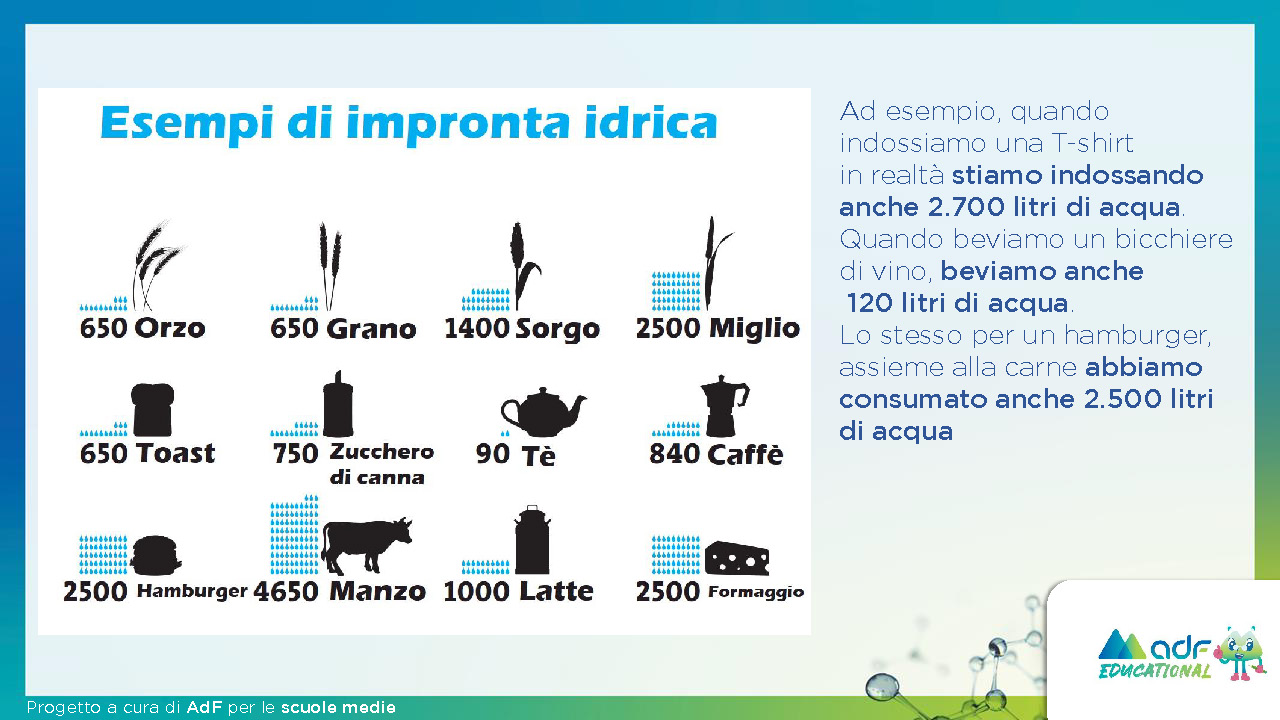 Esempi di impronta idrica

650 Orzo

650 Grano

1400 Sorgo

2500 Miglio

650 Toast

750 Zucchero di canna

90 Tè

840 Caffè

2500 Hamburger

4650 Manzo

1000 Latte

2500 Formaggio

Ad esempio, quando indossiamo una T-shirt in realtà stiamo indossando anche 2.700 litri di acqua. Quando beviamo un bicchiere di vino, beviamo anche 120 litri di acqua. Lo stesso per un hamburger, assieme alla carne abbiamo consumato anche 2.500 litri di acqua

adf EDUCATIONAL

Progetto a cura di AdF per le scuole medie